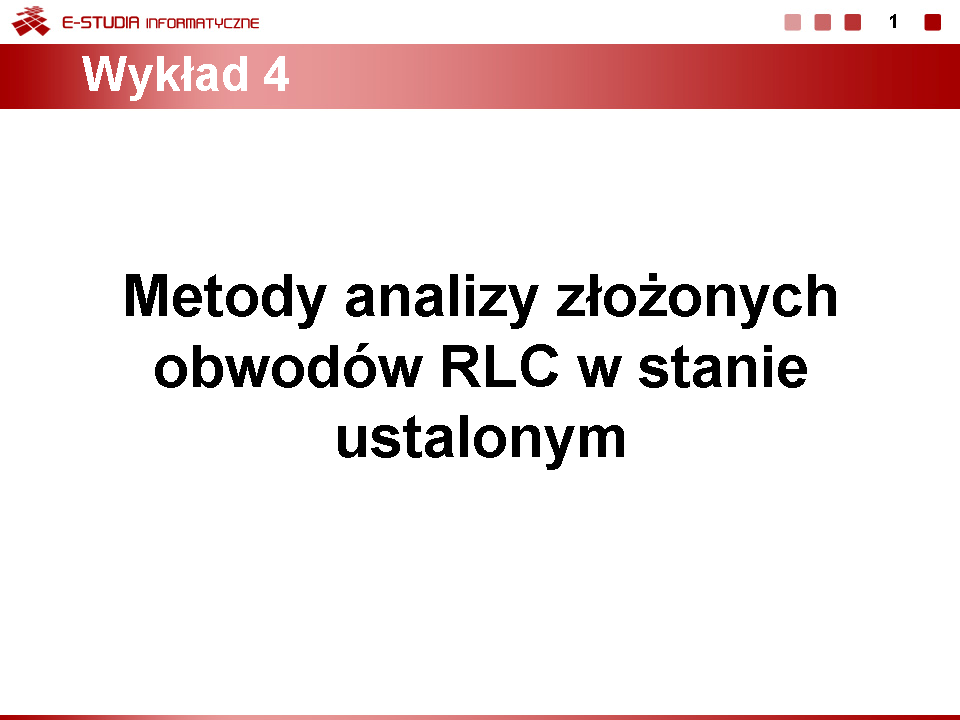 E-STUDIA INFORMATYCZNE

1

Wykład 4

Metody analizy złożonych obwodów RLC w stanie ustalonym